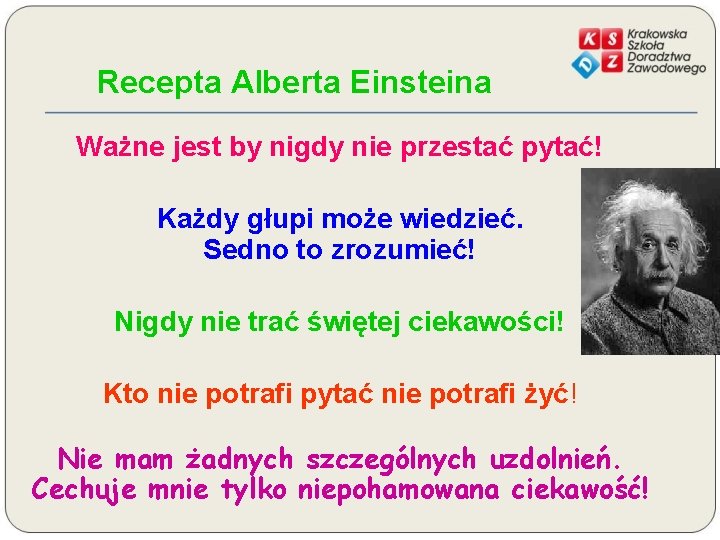 K S
D Z
Krakowska Szkoła Doradztwa Zawodowego

Recepta Alberta Einsteina

Ważne jest by nigdy nie przestać pytać!

Każdy głupi może wiedzieć.
Sedno to zrozumieć!

Nigdy nie trać świętej ciekawości!

Kto nie potrafi pytać nie potrafi żyć!

Nie mam żadnych szczególnych uzdolnień.
Cechuje mnie tylko niepohamowana ciekawość!